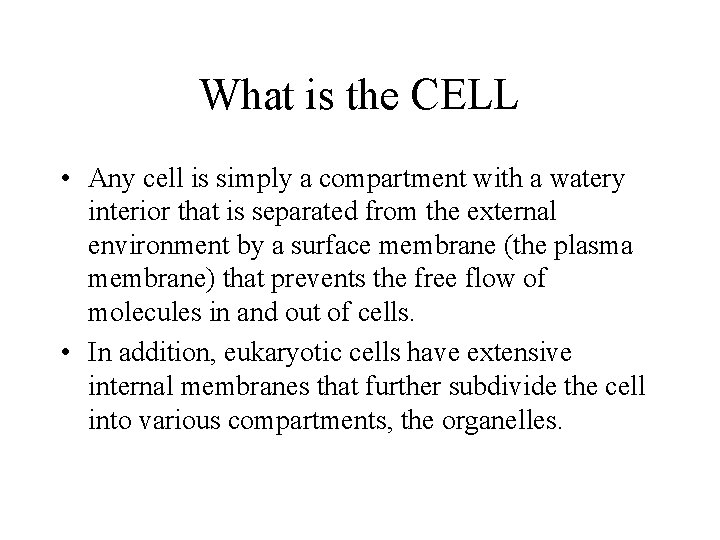 What is the CELL

• Any cell is simply a compartment with a watery interior that is separated from the external environment by a surface membrane (the plasma membrane) that prevents the free flow of molecules in and out of cells.

• In addition, eukaryotic cells have extensive internal membranes that further subdivide the cell into various compartments, the organelles.